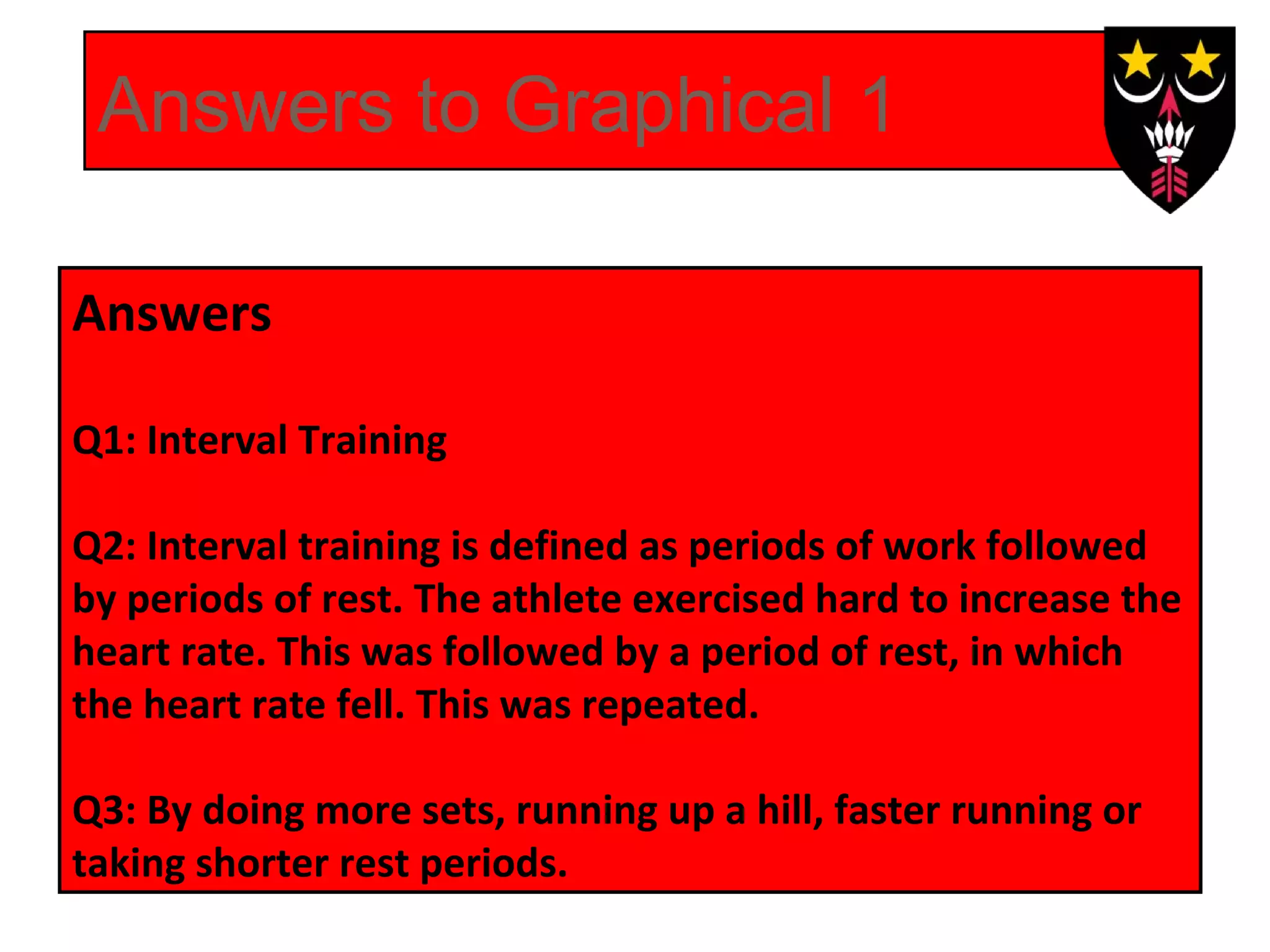 Answers to Graphical 1

Answers

Q1: Interval Training

Q2: Interval training is defined as periods of work followed by periods of rest. The athlete exercised hard to increase the heart rate. This was followed by a period of rest, in which the heart rate fell. This was repeated.

Q3: By doing more sets, running up a hill, faster running or taking shorter rest periods.